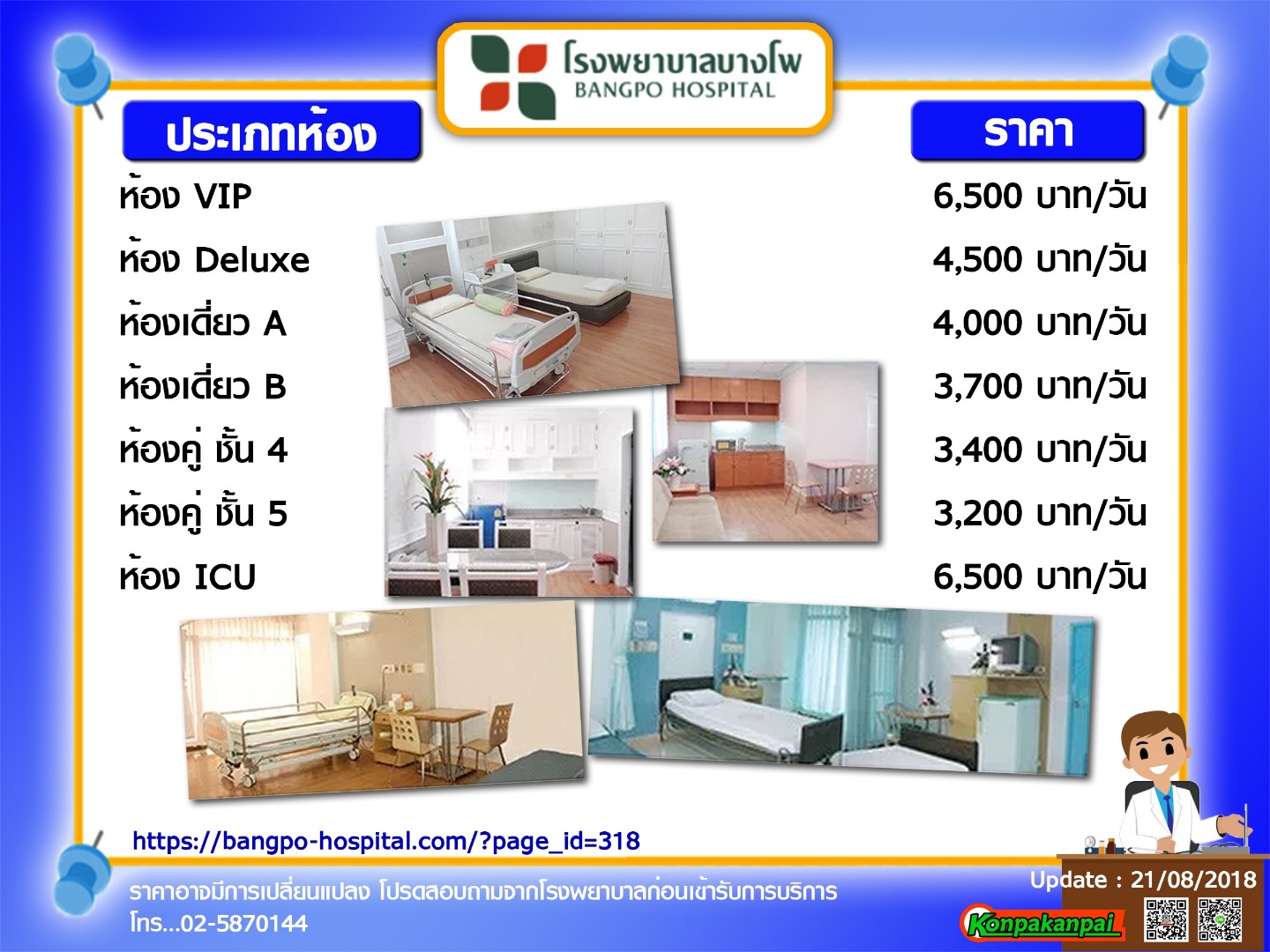 โรงพยาบาลบางโพ
BANGPO HOSPITAL

| ประเภทห้อง | ราคา |
|---|---|
| ห้อง VIP | 6,500 บาท/วัน |
| ห้อง Deluxe | 4,500 บาท/วัน |
| ห้องเดี่ยว A | 4,000 บาท/วัน |
| ห้องเดี่ยว B | 3,700 บาท/วัน |
| ห้องคู่ ชั้น 4 | 3,400 บาท/วัน |
| ห้องคู่ ชั้น 5 | 3,200 บาท/วัน |
| ห้อง ICU | 6,500 บาท/วัน |

https://bangpo-hospital.com/?page_id=318

ราคาอาจมีการเปลี่ยนแปลง โปรดสอบถามจากโรงพยาบาลก่อนเข้ารับการบริการ
โทร...02-5870144

Update : 21/08/2018

Konpakanpai